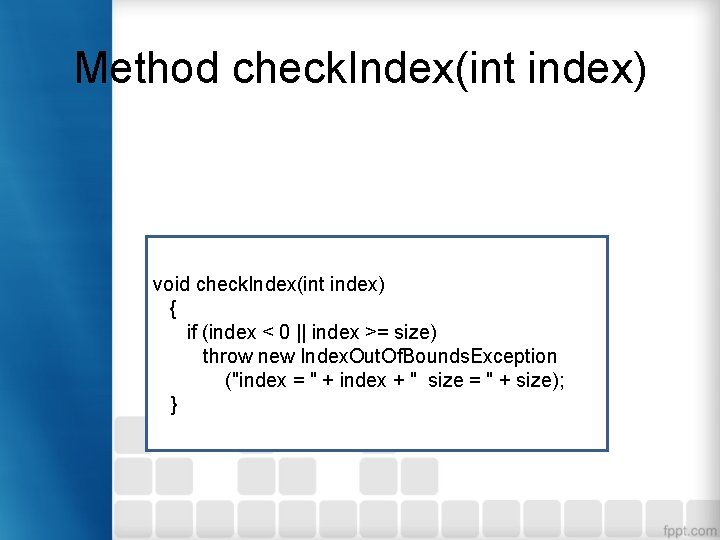 Method checkIndex(int index)

void checkIndex(int index)
{
if (index < 0 || index >= size)
throw new IndexOutOfBoundsException
("index = " + index + "  size = " + size);
}

fppt.com